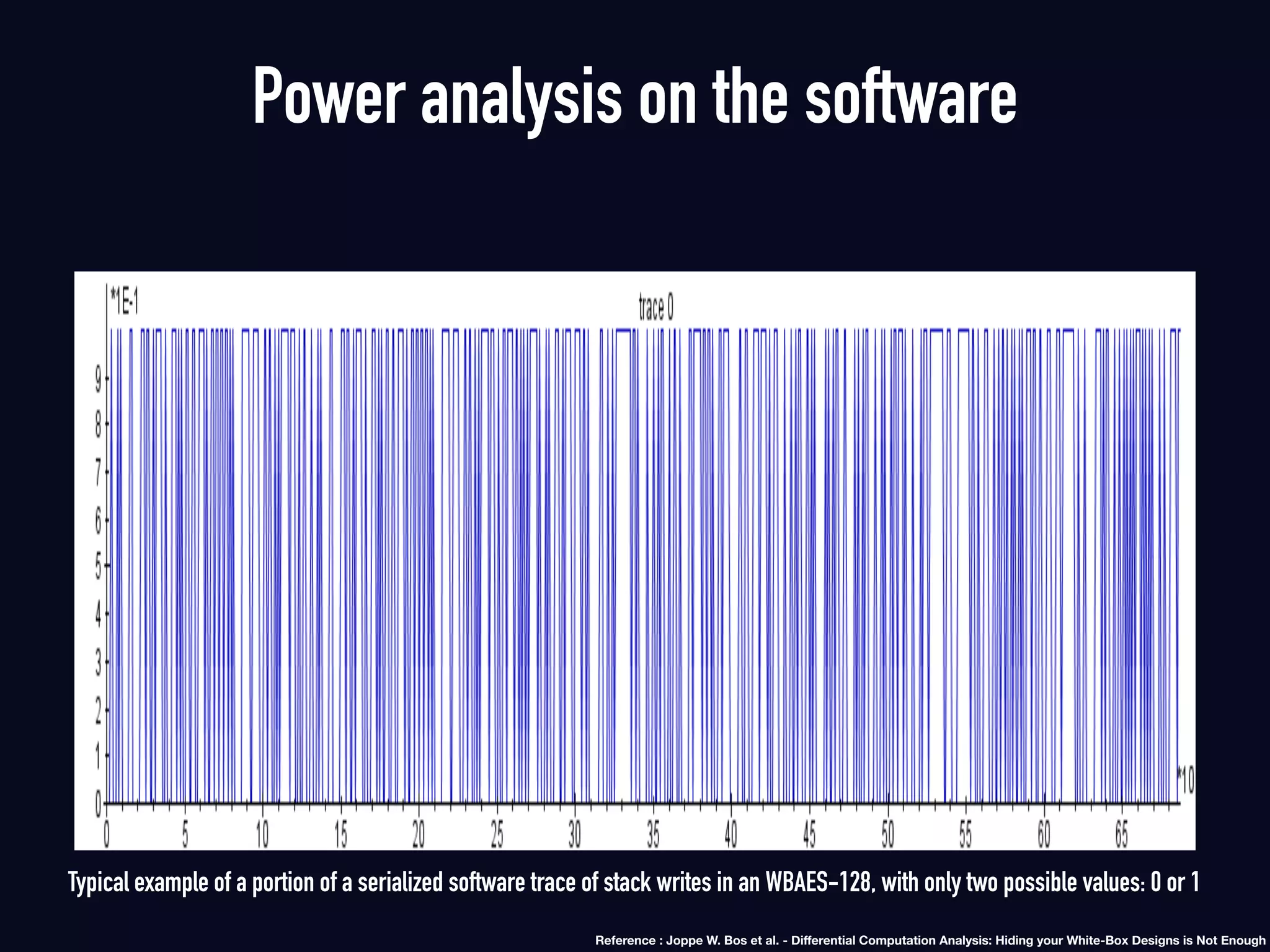 Power analysis on the software

*1E-1

trace 0

9
8
7
6
5
4
3
2
1
0

*10

0 5 10 15 20 25 30 35 40 45 50 55 60 65

Typical example of a portion of a serialized software trace of stack writes in an WBAES-128, with only two possible values: 0 or 1

Reference : Joppe W. Bos et al. - Differential Computation Analysis: Hiding your White-Box Designs is Not Enough